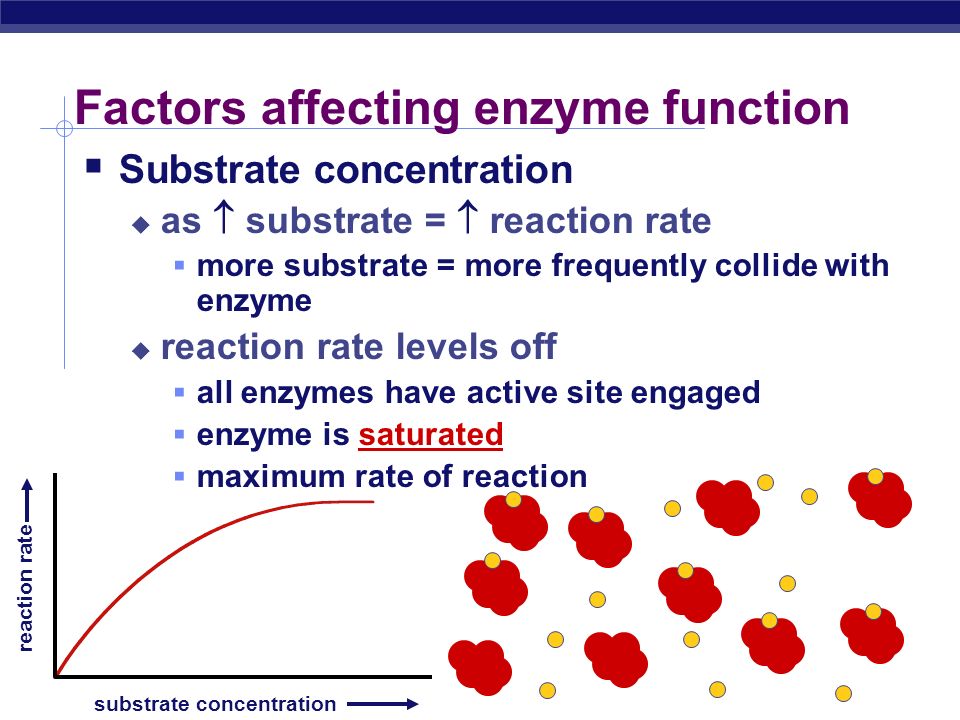 Factors affecting enzyme function

Substrate concentration

as ↑ substrate = ↑ reaction rate

more substrate = more frequently collide with enzyme

reaction rate levels off

all enzymes have active site engaged

enzyme is saturated

maximum rate of reaction

reaction rate

substrate concentration